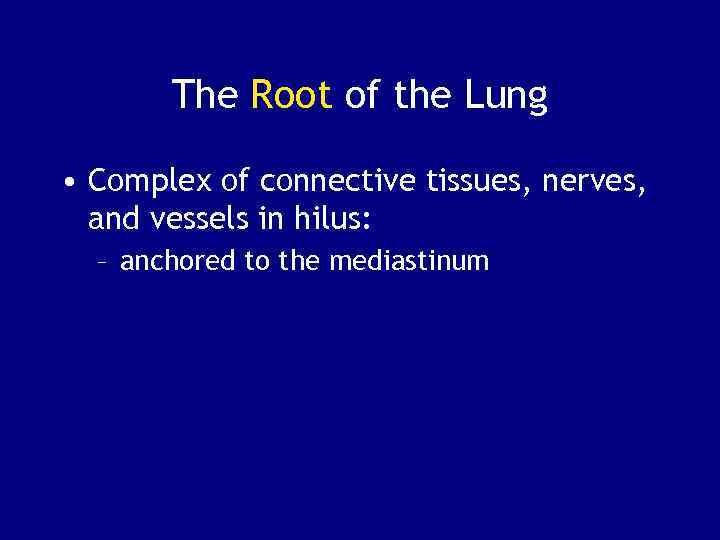 The Root of the Lung

• Complex of connective tissues, nerves, and vessels in hilus:

– anchored to the mediastinum